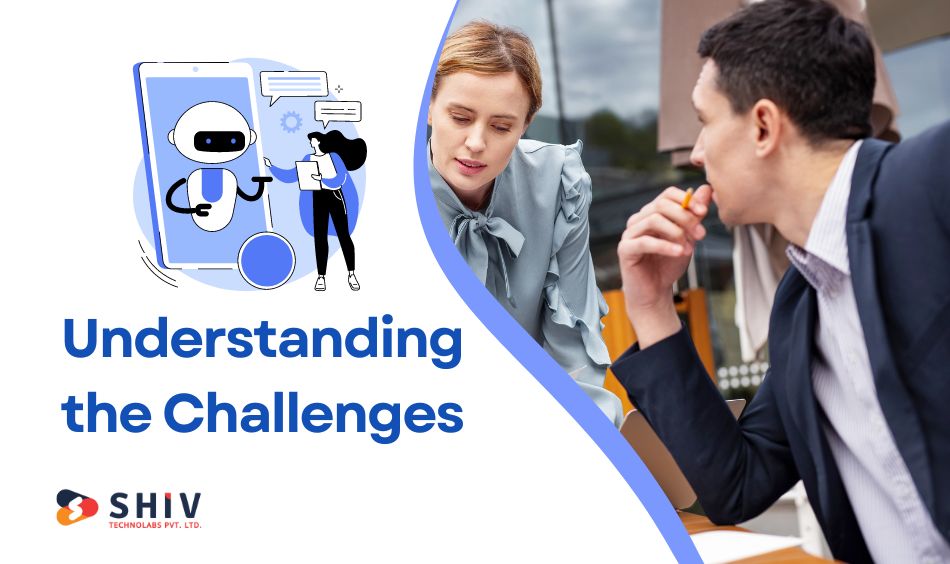 Understanding the Challenges

SHIV
TECHNOLABS PVT. LTD.